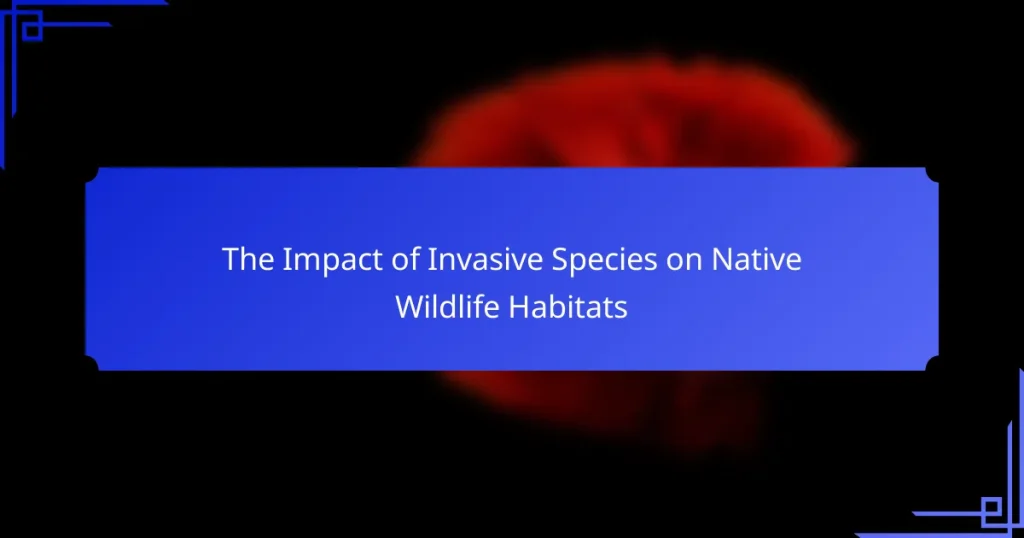 The Impact of Invasive Species on Native Wildlife Habitats